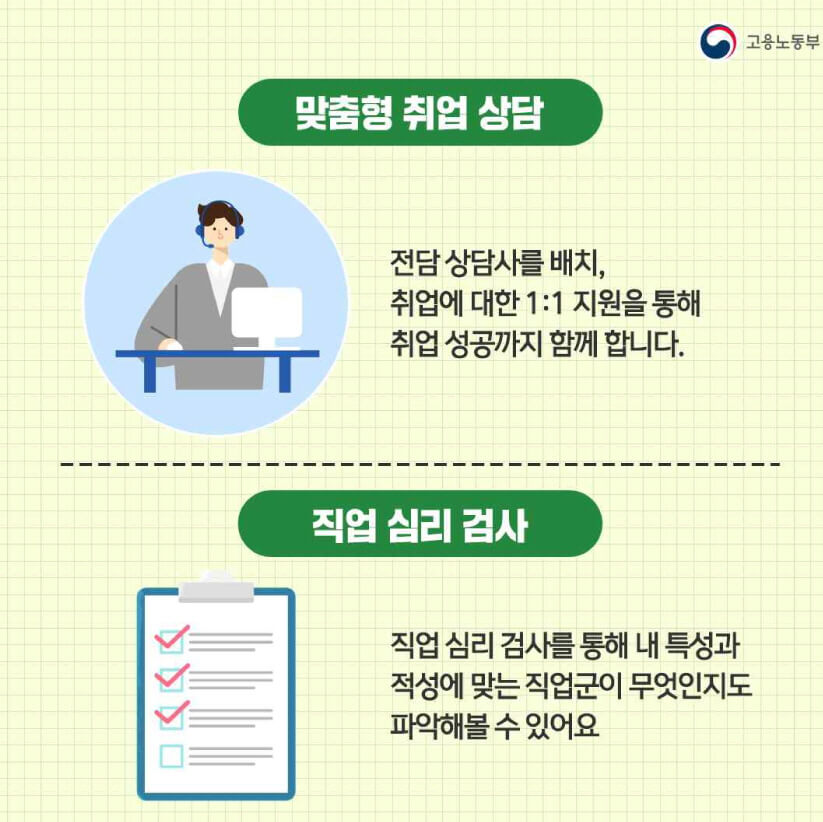 고용노동부

맞춤형 취업 상담

전담 상담사를 배치,
취업에 대한 1:1 지원을 통해
취업 성공까지 함께 합니다.

직업 심리 검사

직업 심리 검사를 통해 내 특성과
적성에 맞는 직업군이 무엇인지도
파악해볼 수 있어요